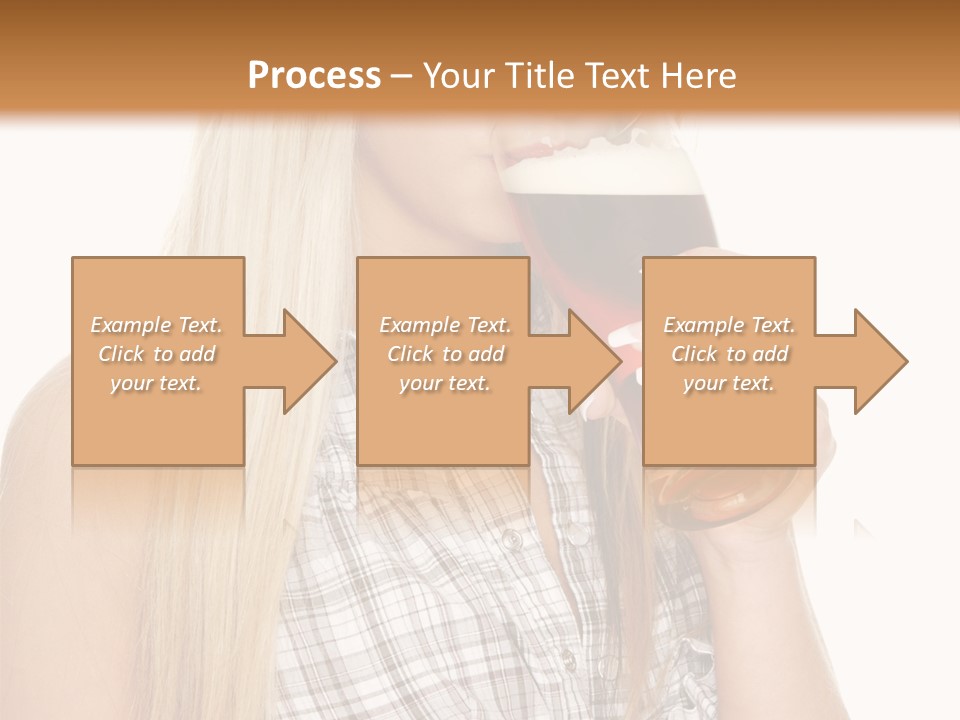 Process – Your Title Text Here

Example Text. Click to add your text.

Example Text. Click to add your text.

Example Text. Click to add your text.